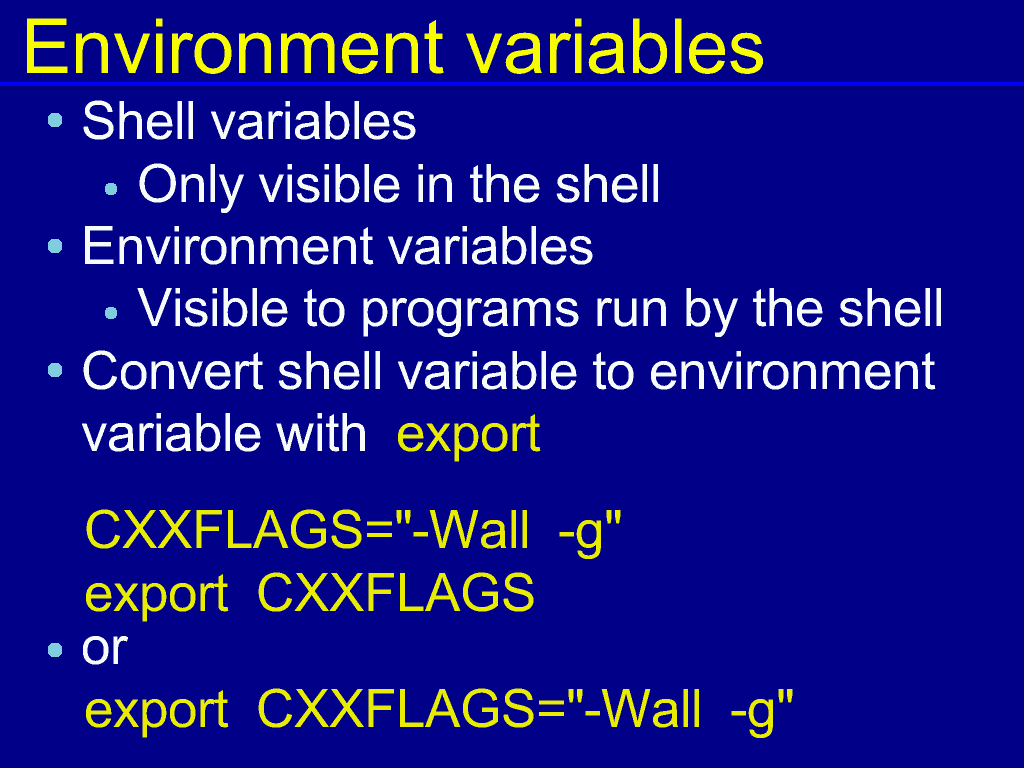 Environment variables

• Shell variables
  • Only visible in the shell
• Environment variables
  • Visible to programs run by the shell
• Convert shell variable to environment variable with export

CXXFLAGS="-Wall -g"
export CXXFLAGS
• or
export CXXFLAGS="-Wall -g"